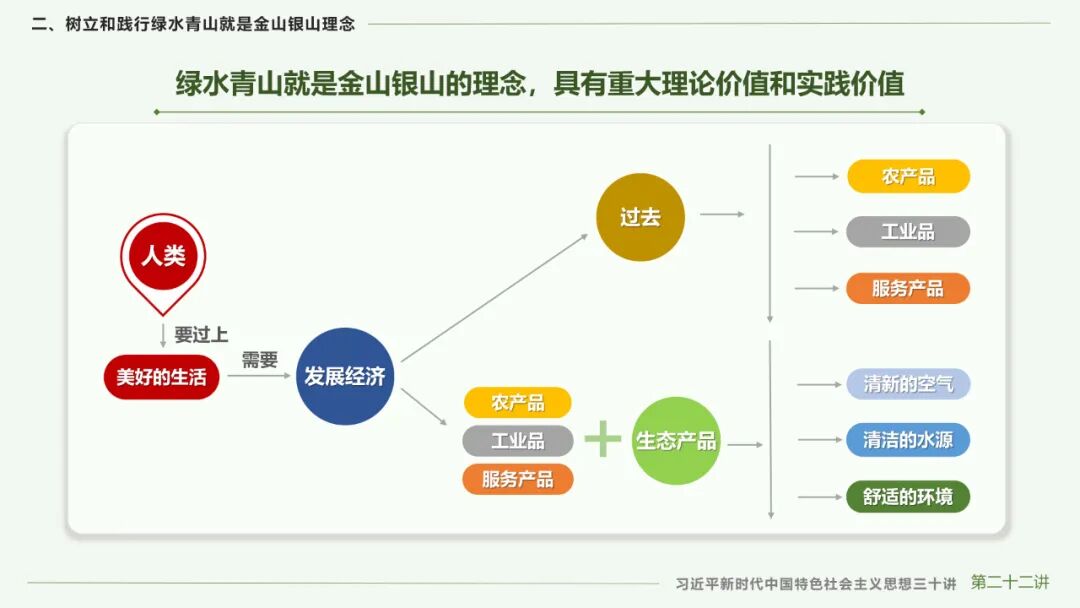 二、树立和践行绿水青山就是金山银山理念

绿水青山就是金山银山的理念，具有重大理论价值和实践价值

人类

要过上

美好的生活

需要

发展经济

过去

农产品

工业品

服务产品

农产品

工业品

服务产品

生态产品

清新的空气

清洁的水源

舒适的环境

习近平新时代中国特色社会主义思想三十讲　第二十二讲